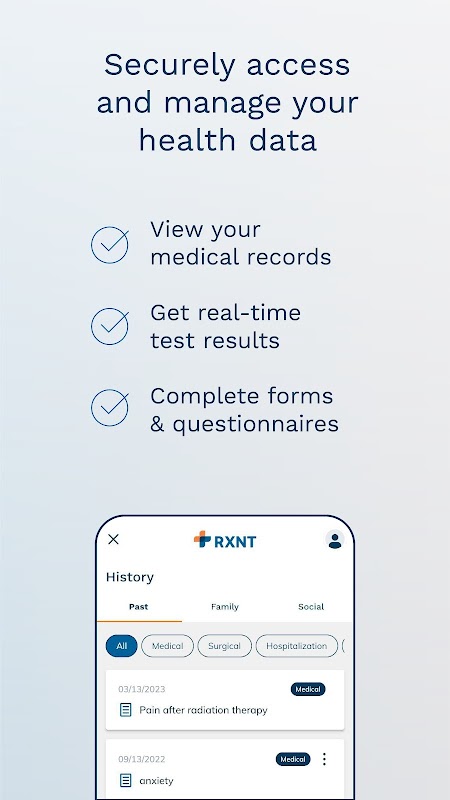 Securely access and manage your health data

View your medical records

Get real-time test results

Complete forms & questionnaires

RXNT

History

Past

Family

Social

All

Medical

Surgical

Hospitalization

03/13/2023

Medical

Pain after radiation therapy

09/13/2022

Medical

anxiety